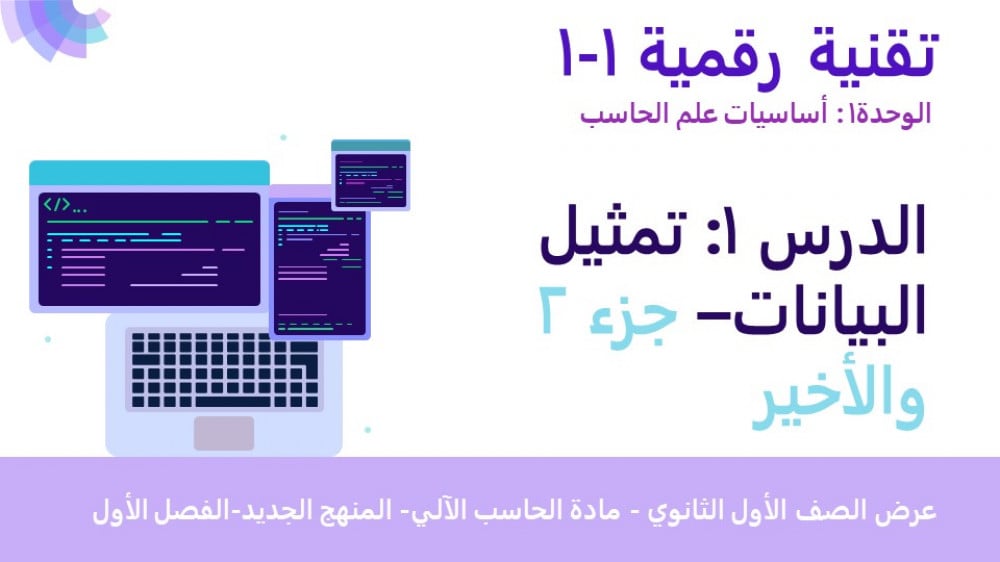 تقنية رقمية ١-١

الوحدة١: أساسيات علم الحاسب

</>...

الدرس ١: تمثيل البيانات– جزء ٢ والأخير

عرض الصف الأول الثانوي - مادة الحاسب الآلي- المنهج الجديد-الفصل الأول